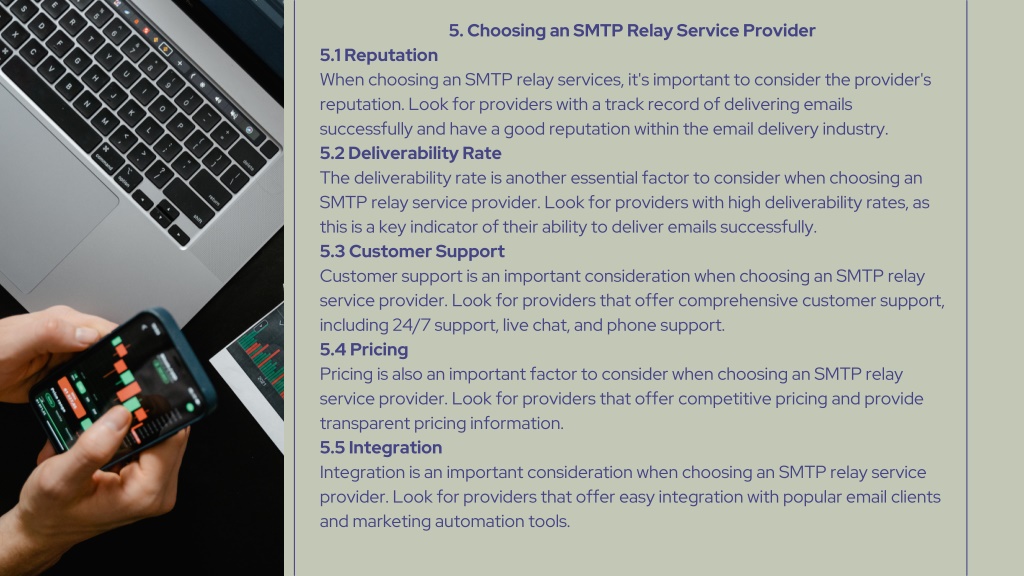 5. Choosing an SMTP Relay Service Provider

5.1 Reputation
When choosing an SMTP relay services, it's important to consider the provider's reputation. Look for providers with a track record of delivering emails successfully and have a good reputation within the email delivery industry.

5.2 Deliverability Rate
The deliverability rate is another essential factor to consider when choosing an SMTP relay service provider. Look for providers with high deliverability rates, as this is a key indicator of their ability to deliver emails successfully.

5.3 Customer Support
Customer support is an important consideration when choosing an SMTP relay service provider. Look for providers that offer comprehensive customer support, including 24/7 support, live chat, and phone support.

5.4 Pricing
Pricing is also an important factor to consider when choosing an SMTP relay service provider. Look for providers that offer competitive pricing and provide transparent pricing information.

5.5 Integration
Integration is an important consideration when choosing an SMTP relay service provider. Look for providers that offer easy integration with popular email clients and marketing automation tools.